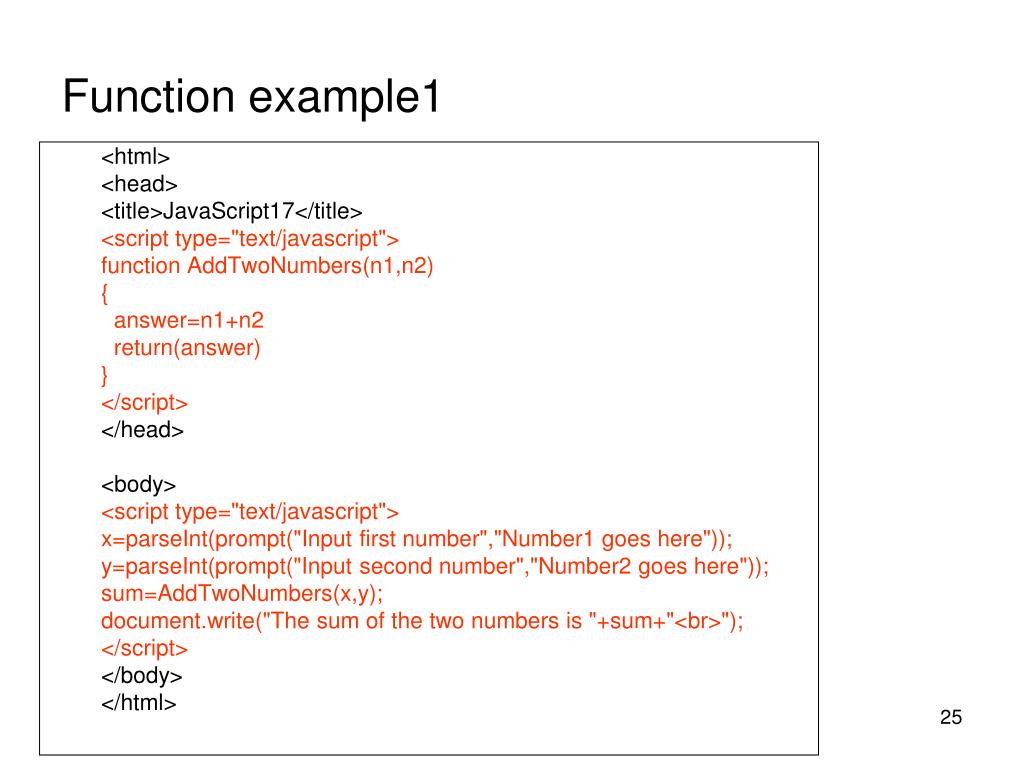 Function example1

<html>
<head>
<title>JavaScript17</title>
<script type="text/javascript">
function AddTwoNumbers(n1,n2)
{
  answer=n1+n2
  return(answer)
}
</script>
</head>

<body>
<script type="text/javascript">
x=parseInt(prompt("Input first number","Number1 goes here"));
y=parseInt(prompt("Input second number","Number2 goes here"));
sum=AddTwoNumbers(x,y);
document.write("The sum of the two numbers is "+sum+"<br>");
</script>
</body>
</html>

25